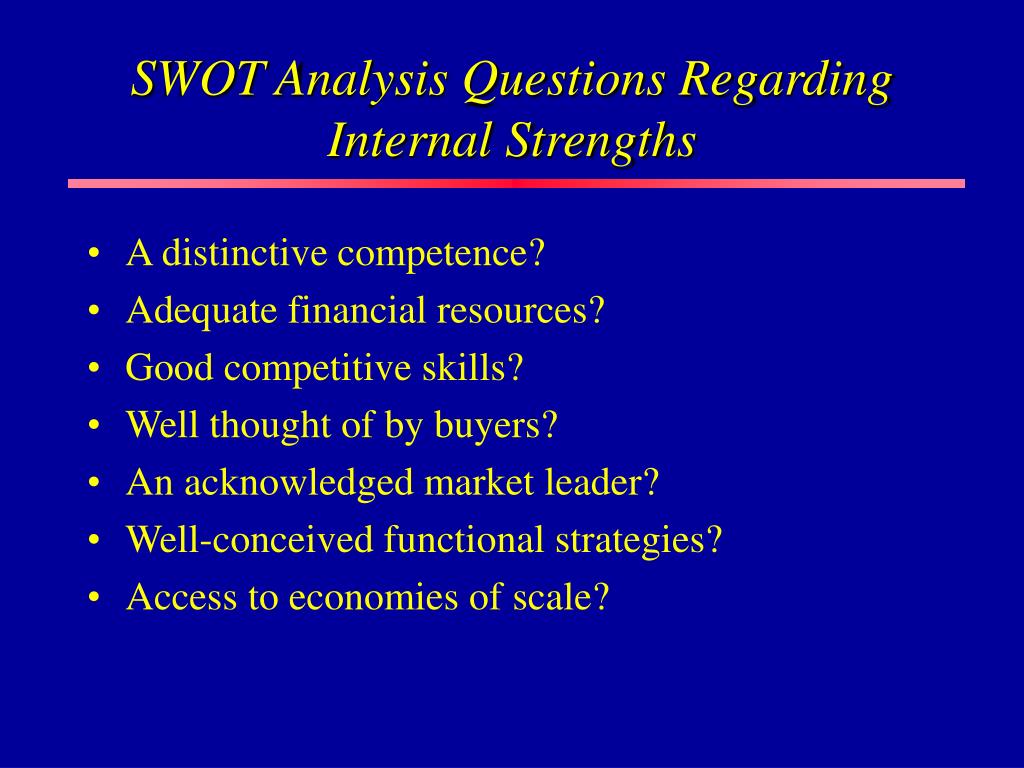 SWOT Analysis Questions Regarding Internal Strengths

• A distinctive competence?
• Adequate financial resources?
• Good competitive skills?
• Well thought of by buyers?
• An acknowledged market leader?
• Well-conceived functional strategies?
• Access to economies of scale?